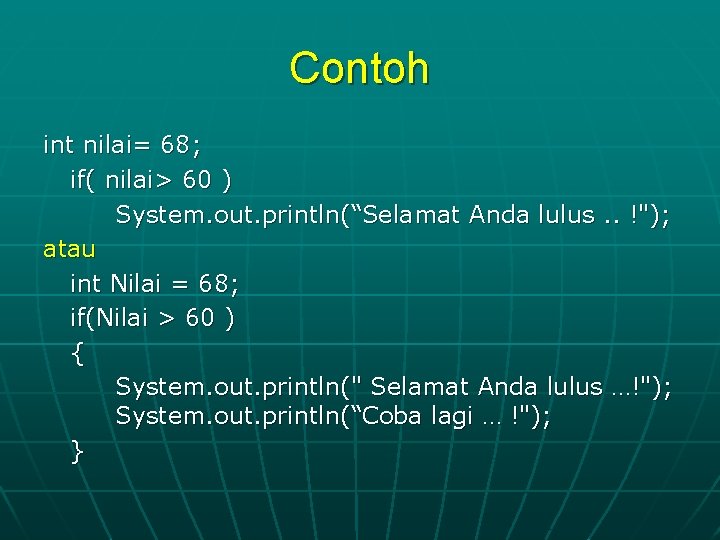 Contoh

int nilai= 68;
if( nilai> 60 )
System.out.println(“Selamat Anda lulus .. !");

atau

int Nilai = 68;
if(Nilai > 60 )
{
System.out.println(" Selamat Anda lulus …!");
System.out.println(“Coba lagi … !");
}